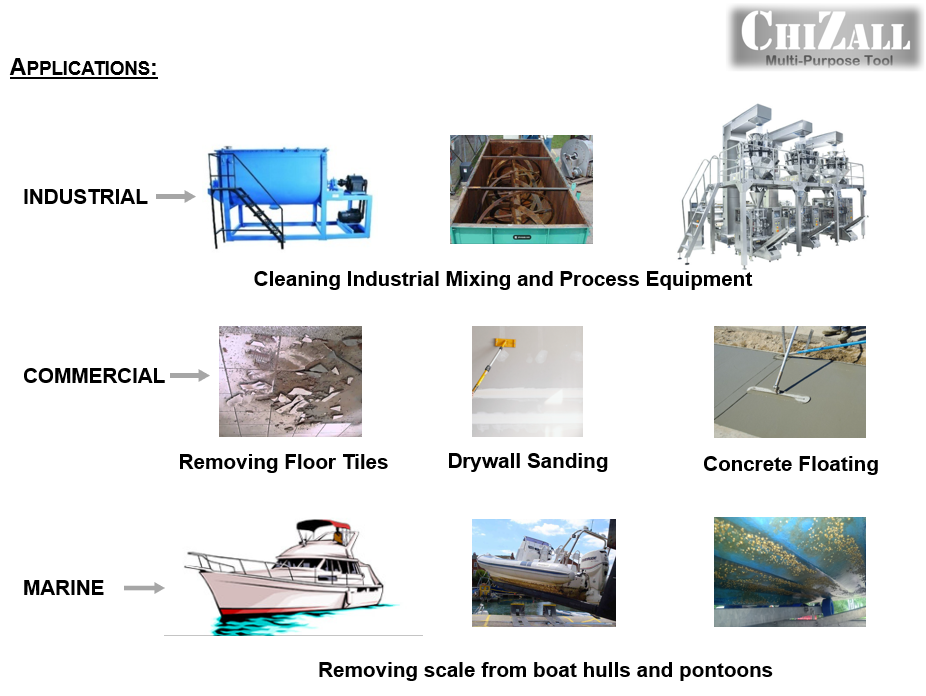 CHIZALL
Multi-Purpose Tool

APPLICATIONS:

INDUSTRIAL

Cleaning Industrial Mixing and Process Equipment

COMMERCIAL

Removing Floor Tiles

Drywall Sanding

Concrete Floating

MARINE

Removing scale from boat hulls and pontoons